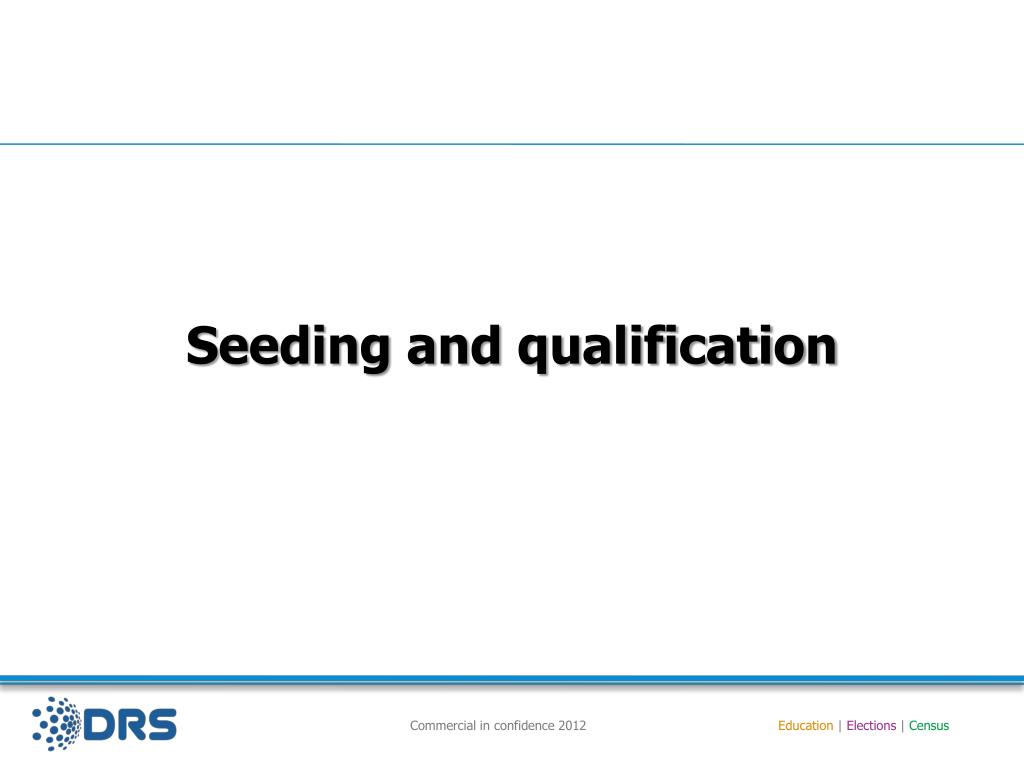 Seeding and qualification

DRS

Commercial in confidence 2012

Education | Elections | Census